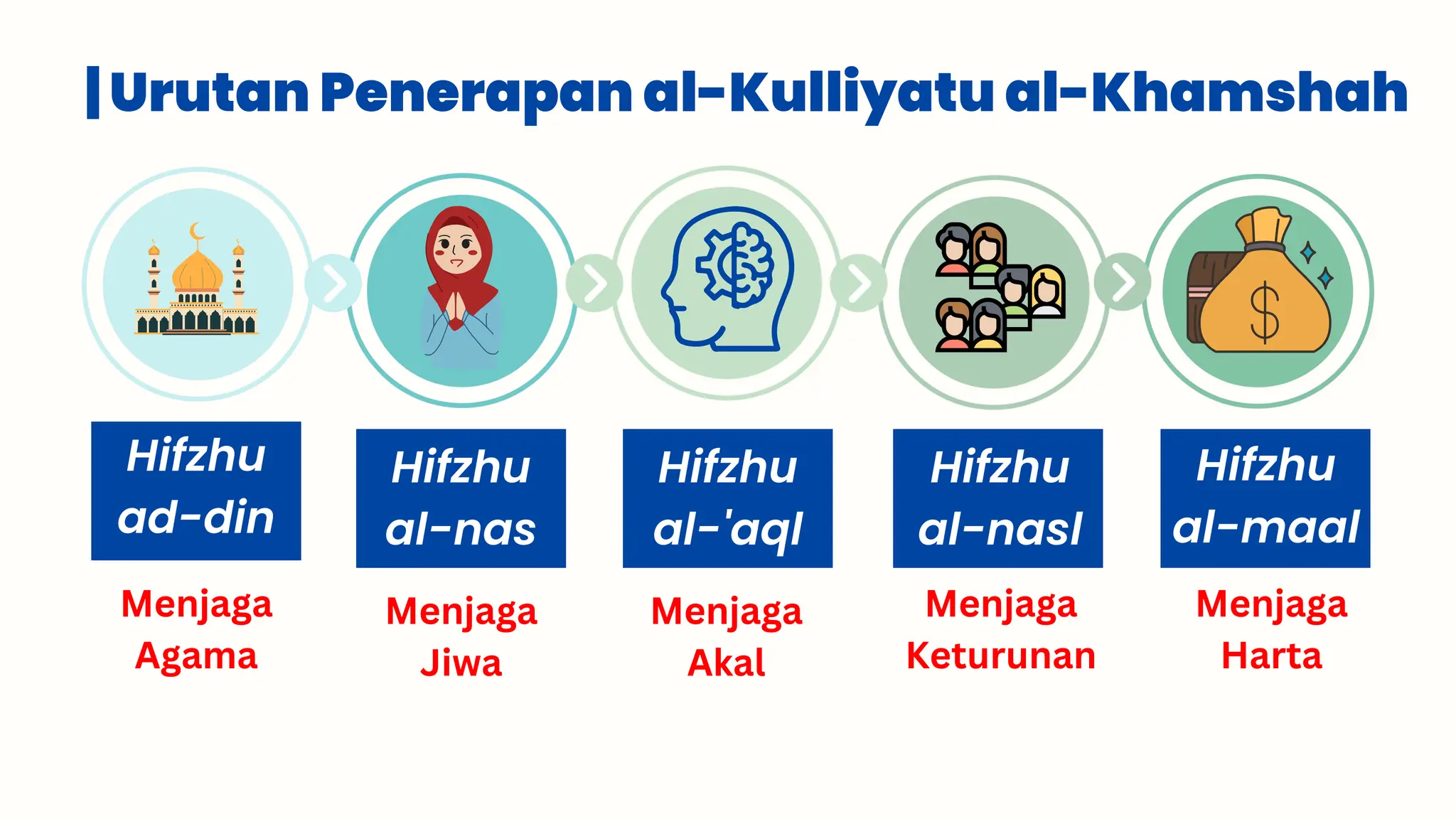 Urutan Penerapan al-Kulliyatu al-Khamshah

Hifzhu ad-din

Menjaga Agama

Hifzhu al-nas

Menjaga Jiwa

Hifzhu al-'aql

Menjaga Akal

Hifzhu al-nasl

Menjaga Keturunan

Hifzhu al-maal

Menjaga Harta